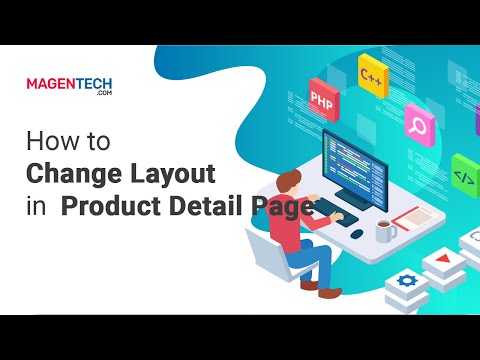 MAGENTECH
.COM

How to
Change Layout
in Product Detail Page

PHP
C++
</>